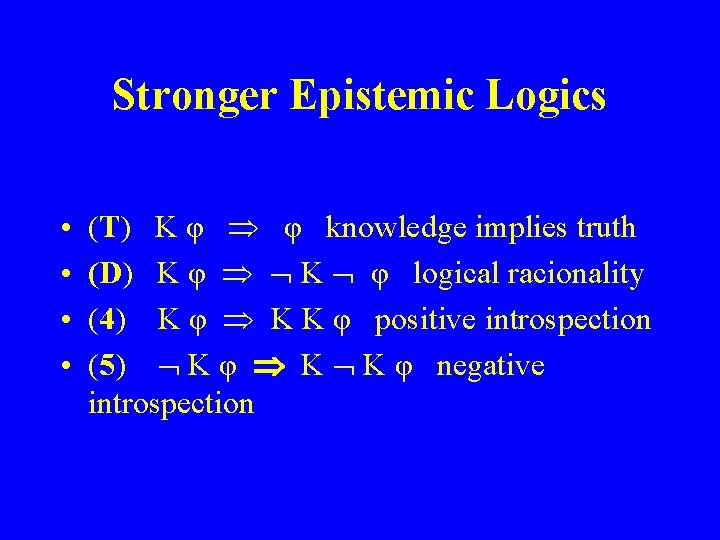 Stronger Epistemic Logics

• (T) $K \varphi \Rightarrow \varphi$ knowledge implies truth
• (D) $K \varphi \Rightarrow \neg K \neg \varphi$ logical racionality
• (4) $K \varphi \Rightarrow K K \varphi$ positive introspection
• (5) $\neg K \varphi \Rightarrow K \neg K \varphi$ negative introspection